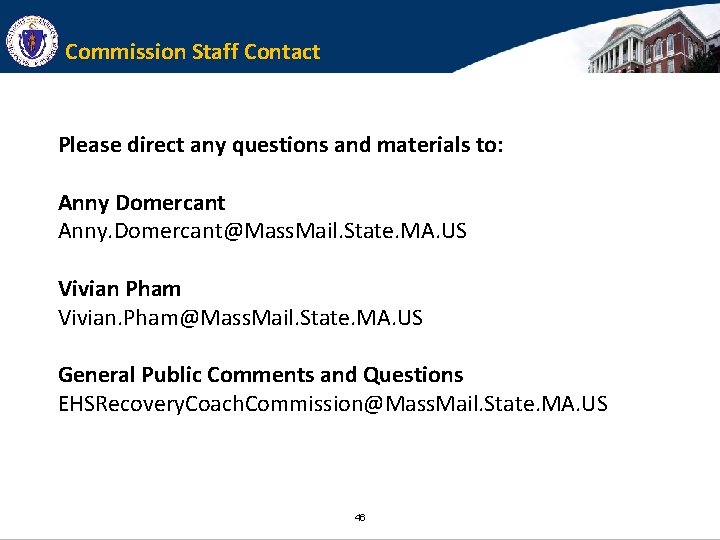 Commission Staff Contact

Please direct any questions and materials to:

Anny Domercant
Anny.Domercant@MassMail.State.MA.US

Vivian Pham
Vivian.Pham@MassMail.State.MA.US

General Public Comments and Questions
EHSRecoveryCoachCommission@MassMail.State.MA.US

46